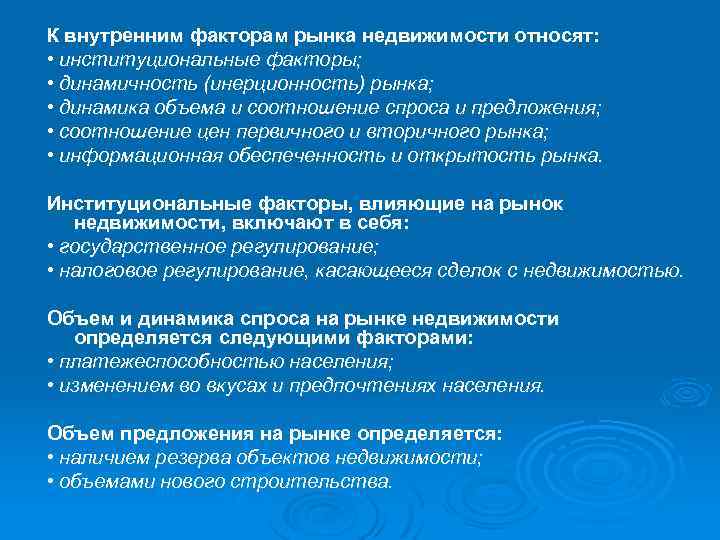 К внутренним факторам рынка недвижимости относят:
• институциональные факторы;
• динамичность (инерционность) рынка;
• динамика объема и соотношение спроса и предложения;
• соотношение цен первичного и вторичного рынка;
• информационная обеспеченность и открытость рынка.

Институциональные факторы, влияющие на рынок недвижимости, включают в себя:
• государственное регулирование;
• налоговое регулирование, касающееся сделок с недвижимостью.

Объем и динамика спроса на рынке недвижимости определяется следующими факторами:
• платежеспособностью населения;
• изменением во вкусах и предпочтениях населения.

Объем предложения на рынке определяется:
• наличием резерва объектов недвижимости;
• объемами нового строительства.